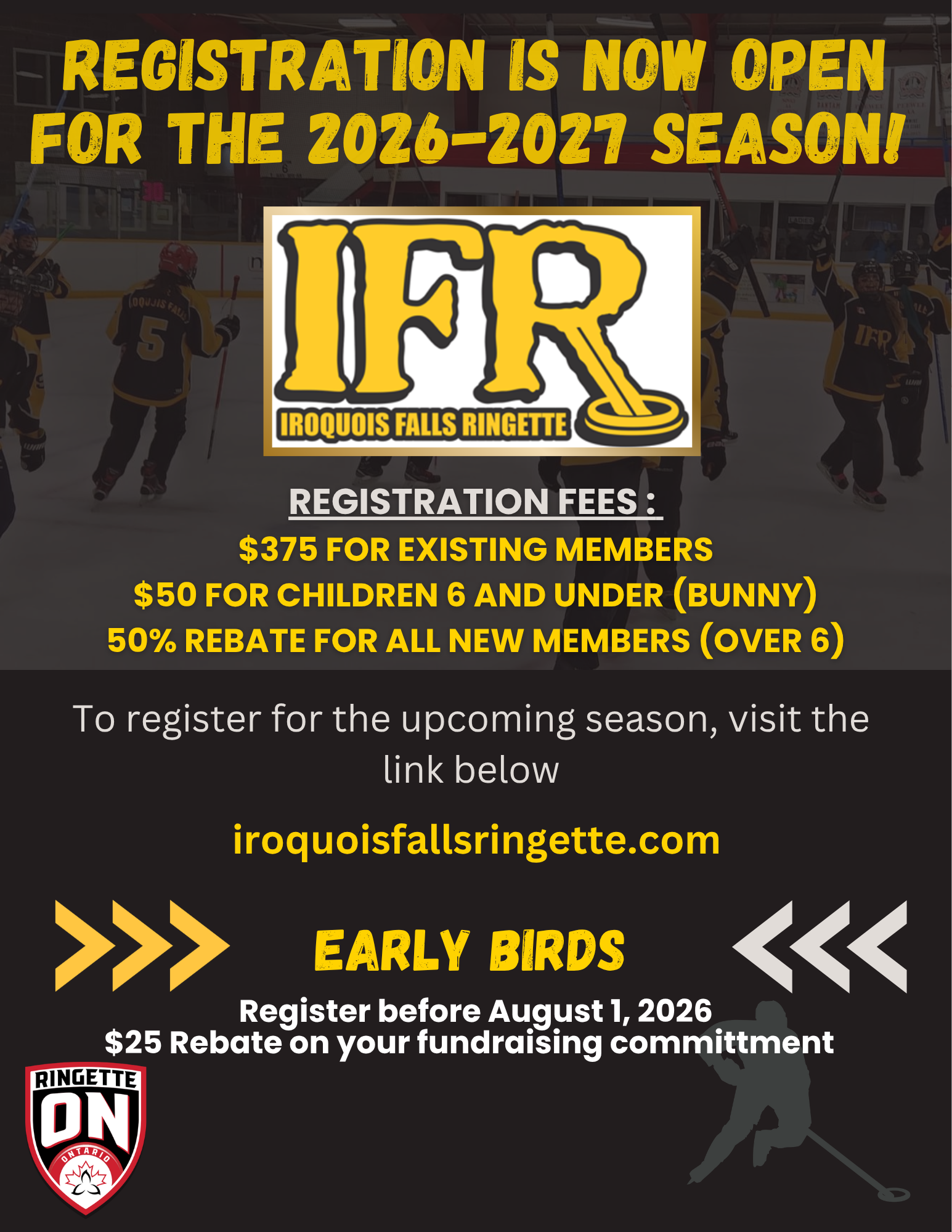 REGISTRATION IS NOW OPEN FOR THE 2026-2027 SEASON!

IFR
IROQUOIS FALLS RINGETTE

REGISTRATION FEES :
$375 FOR EXISTING MEMBERS
$50 FOR CHILDREN 6 AND UNDER (BUNNY)
50% REBATE FOR ALL NEW MEMBERS (OVER 6)

To register for the upcoming season, visit the link below

iroquoisfallsringette.com

EARLY BIRDS

Register before August 1, 2026
$25 Rebate on your fundraising committment

RINGETTE ON ONTARIO